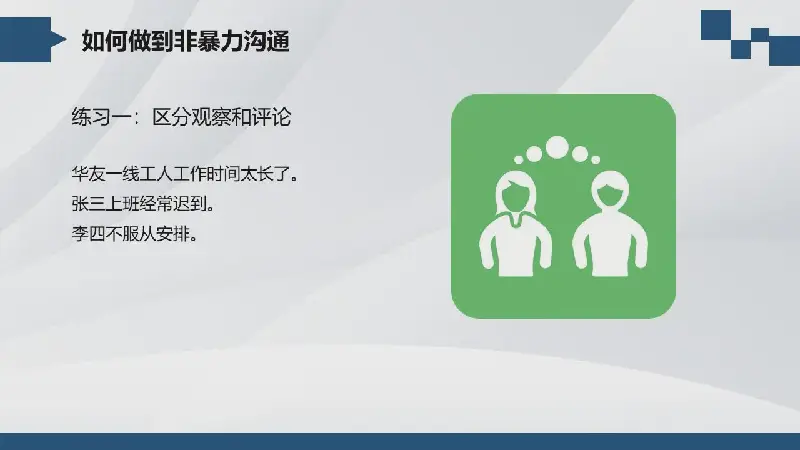 如何做到非暴力沟通

练习一：区分观察和评论

华友一线工人工作时间太长了。
张三上班经常迟到。
李四不服从安排。